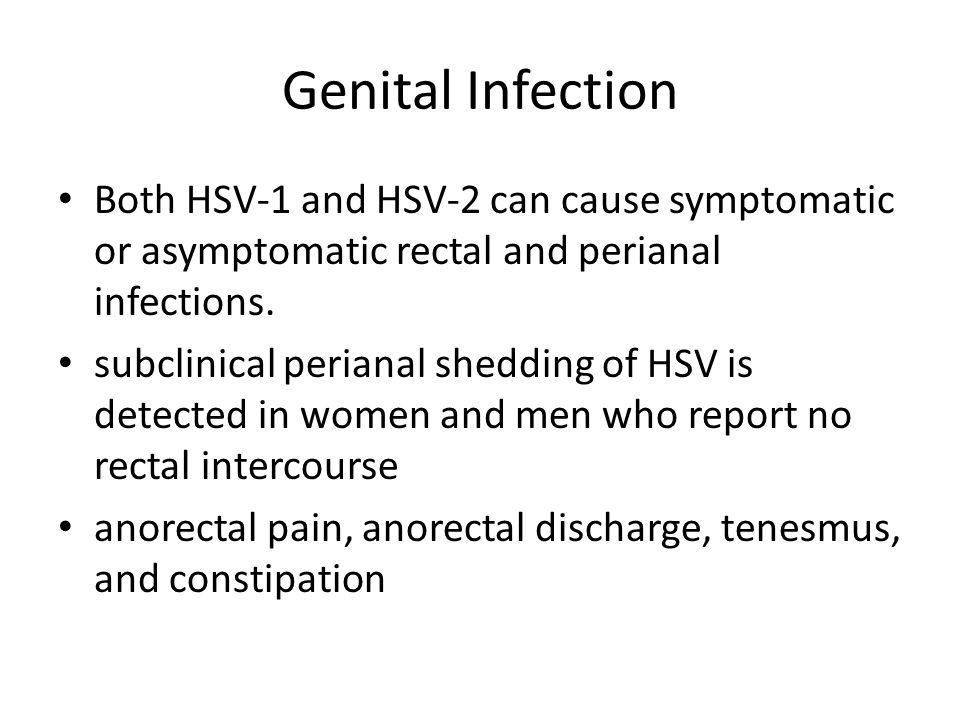 Genital Infection

• Both HSV-1 and HSV-2 can cause symptomatic or asymptomatic rectal and perianal infections.

• subclinical perianal shedding of HSV is detected in women and men who report no rectal intercourse

• anorectal pain, anorectal discharge, tenesmus, and constipation